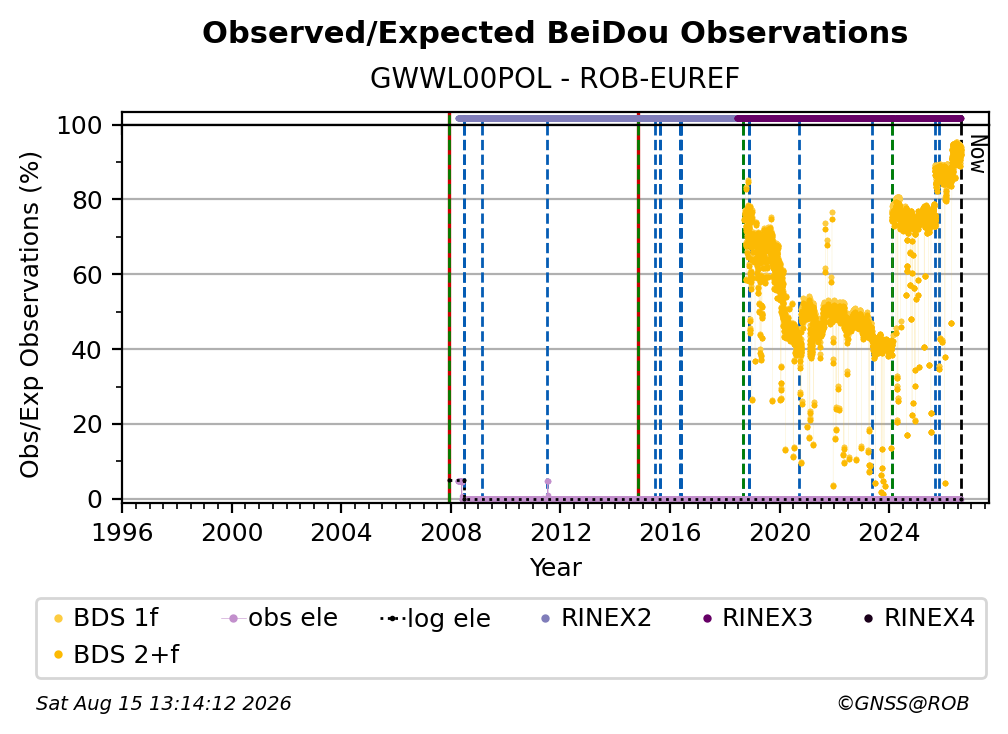 Observed/Expected BeiDou Observations

GWWL00POL - ROB-EUREF

Obs/Exp Observations (%)

100
80
60
40
20
0

Now

1996 2000 2004 2008 2012 2016 2020 2024

Year

BDS 1f
obs ele
log ele
RINEX2
RINEX3
RINEX4
BDS 2+f

Sat Aug 15 13:14:12 2026

©GNSS@ROB